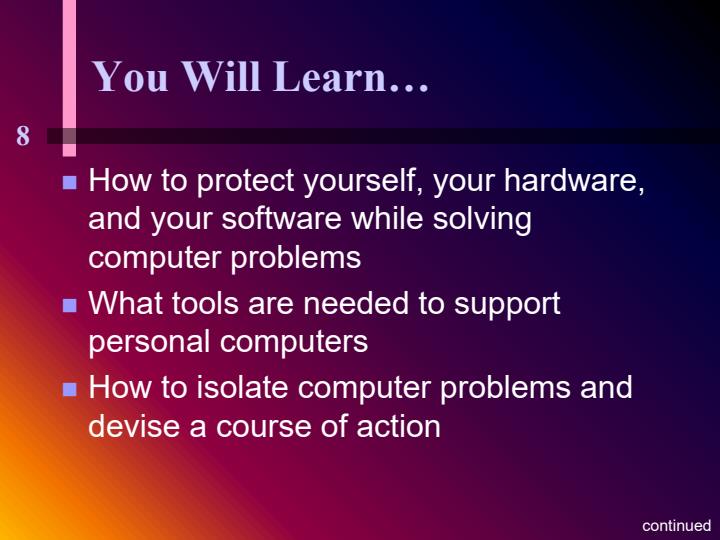 You Will Learn…

8

- How to protect yourself, your hardware, and your software while solving computer problems
- What tools are needed to support personal computers
- How to isolate computer problems and devise a course of action

continued